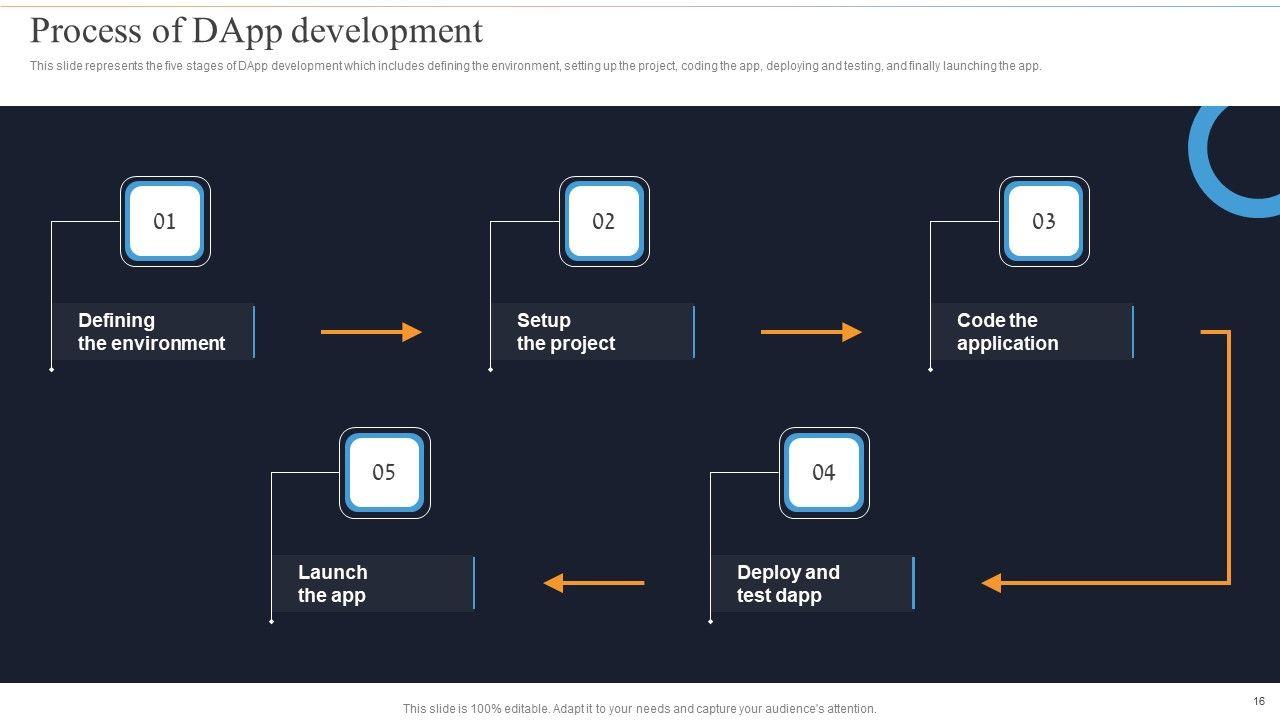 Process of DApp development

This slide represents the five stages of DApp development which includes defining the environment, setting up the project, coding the app, deploying and testing, and finally launching the app.

01

Defining the environment

02

Setup the project

03

Code the application

04

Deploy and test dapp

05

Launch the app

This slide is 100% editable. Adapt it to your needs and capture your audience's attention.

16